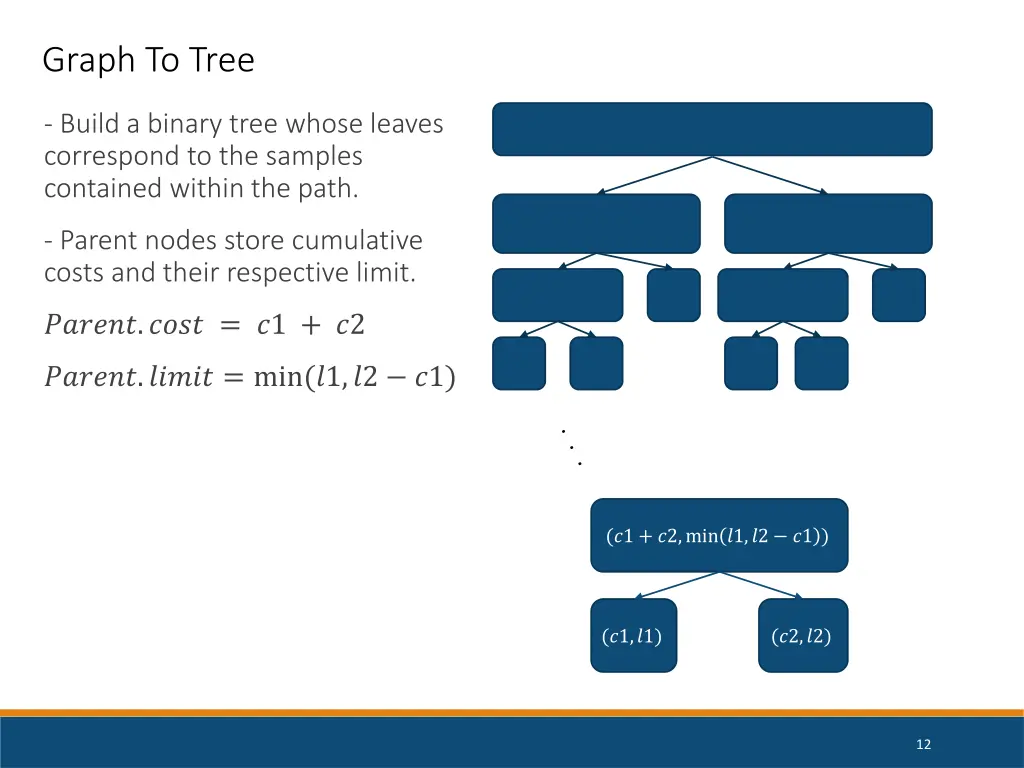 Graph To Tree

- Build a binary tree whose leaves correspond to the samples contained within the path.

- Parent nodes store cumulative costs and their respective limit.

$Parent.cost = c1 + c2$

$Parent.limit = \min(l1, l2 - c1)$

$(c1 + c2, \min(l1, l2 - c1))$

$(c1, l1)$

$(c2, l2)$

12